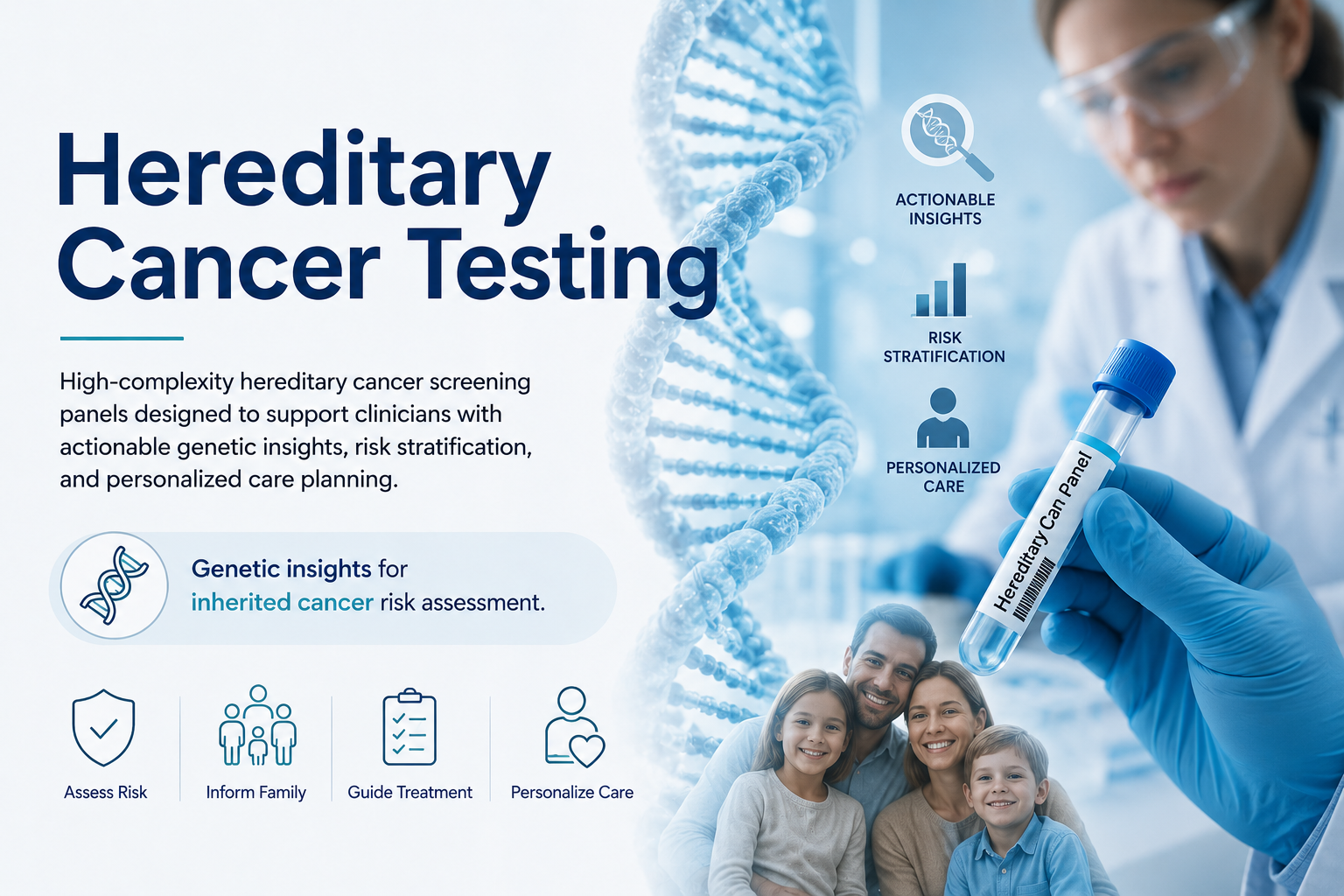 Hereditary Cancer Testing

High-complexity hereditary cancer screening panels designed to support clinicians with actionable genetic insights, risk stratification, and personalized care planning.

Genetic insights for inherited cancer risk assessment.

Assess Risk

Inform Family

Guide Treatment

Personalize Care

ACTIONABLE INSIGHTS

RISK STRATIFICATION

PERSONALIZED CARE

Hereditary Can Panel